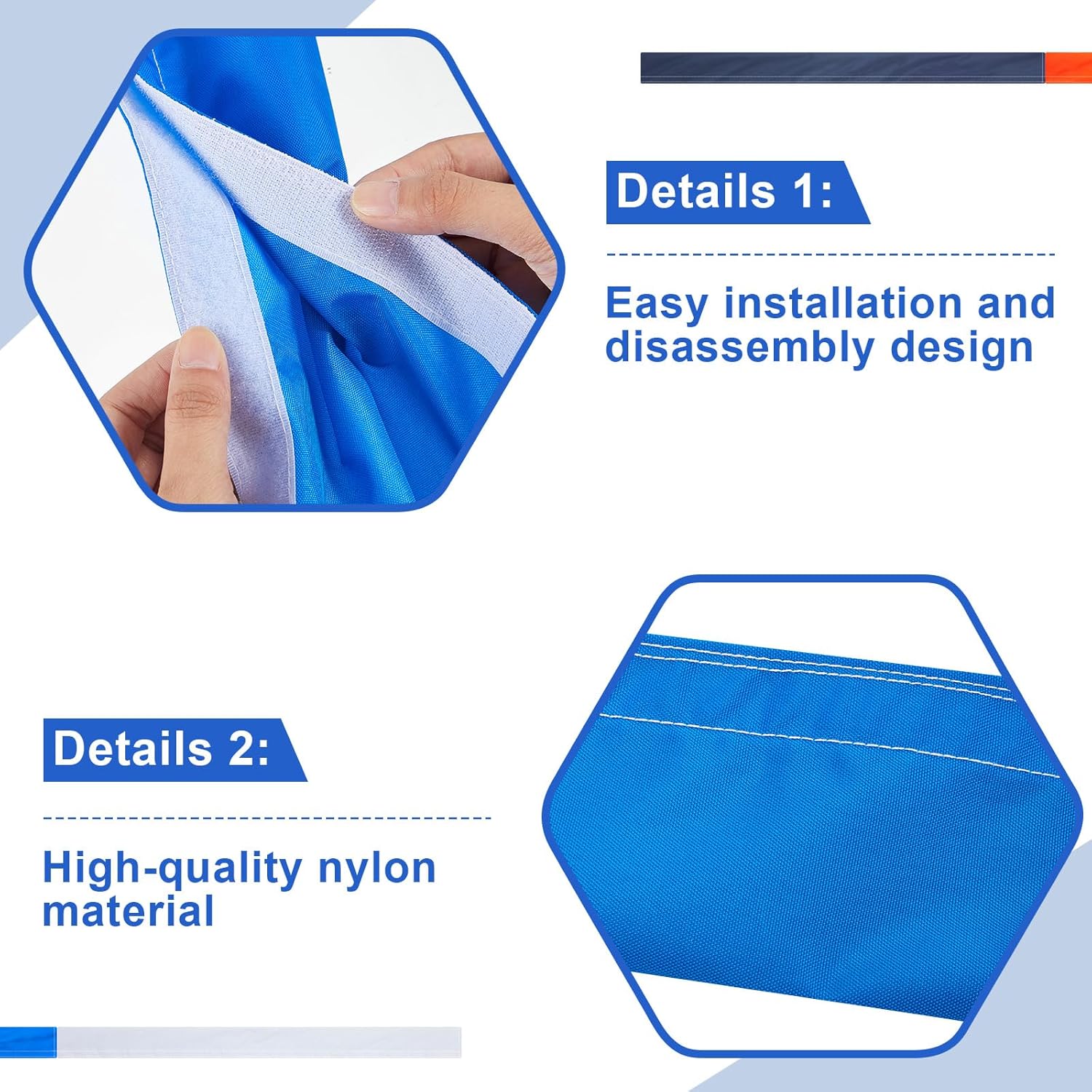 Details 1:

Easy installation and disassembly design

Details 2:

High-quality nylon material